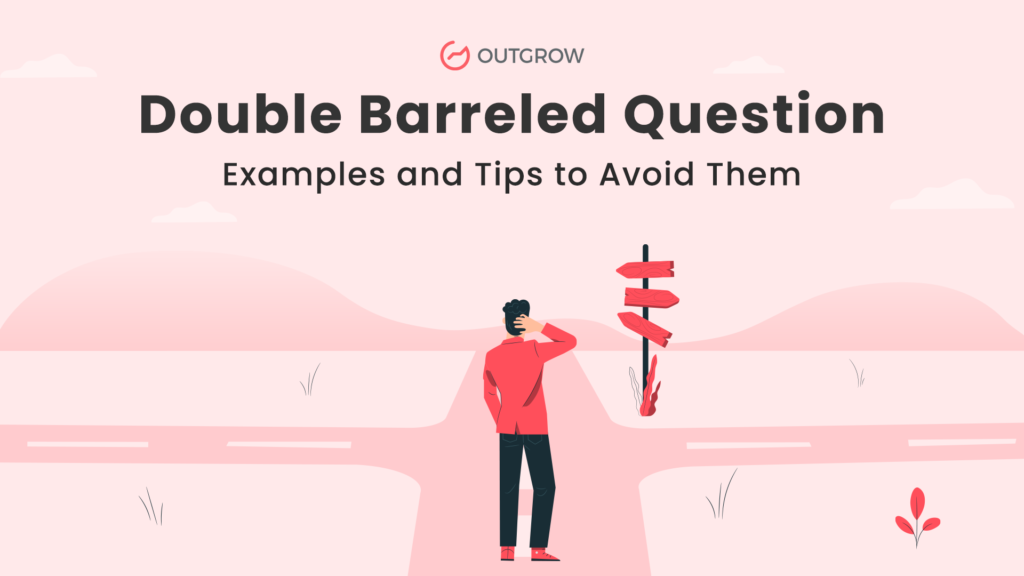 OUTGROW

Double Barreled Question

Examples and Tips to Avoid Them